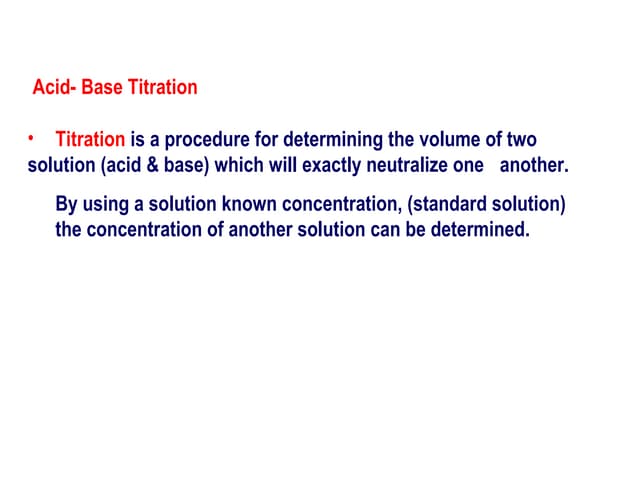 Acid- Base Titration

• Titration is a procedure for determining the volume of two solution (acid & base) which will exactly neutralize one another.

By using a solution known concentration, (standard solution) the concentration of another solution can be determined.